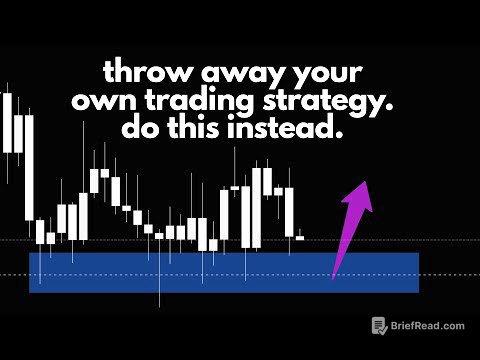 throw away your own trading strategy. do this instead.

BriefRead.com